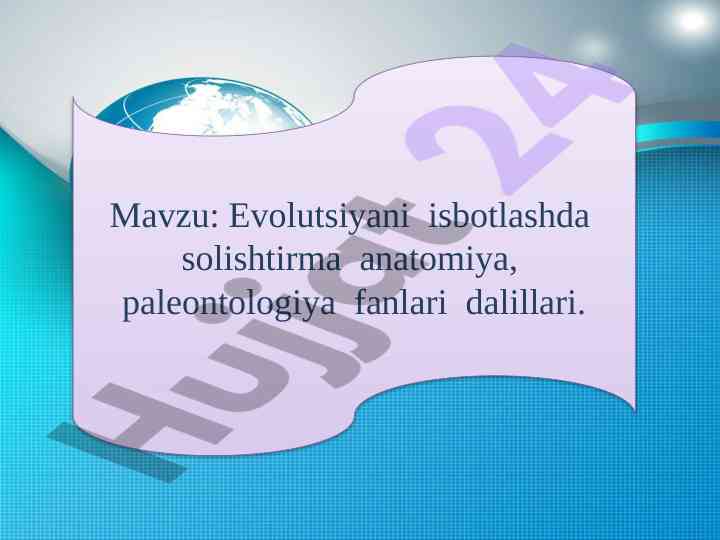 Mavzu: Evolutsiyani isbotlashda solishtirma anatomiya, paleontologiya fanlari dalillari.

Hujjat 24